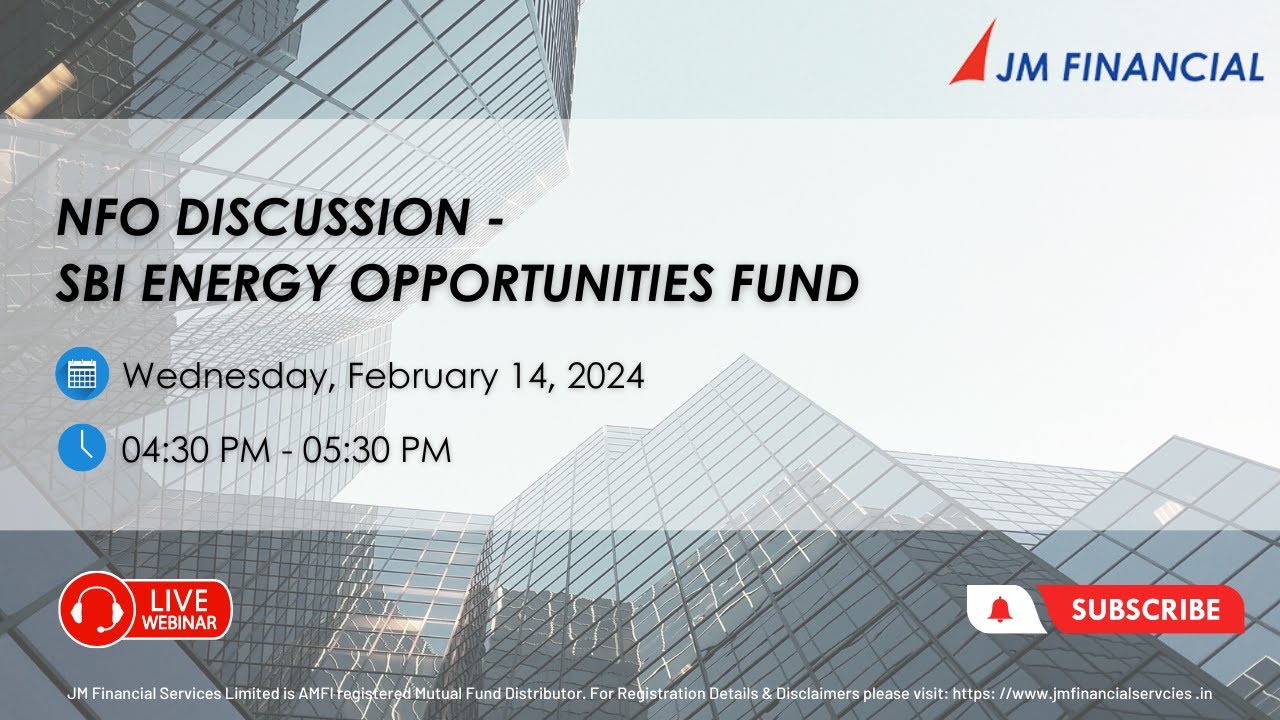 JM FINANCIAL

NFO DISCUSSION -
SBI ENERGY OPPORTUNITIES FUND

Wednesday, February 14, 2024

04:30 PM - 05:30 PM

LIVE
WEBINAR

SUBSCRIBE

JM Financial Services Limited is AMFI registered Mutual Fund Distributor. For Registration Details & Disclaimers please visit: https: //www.jmfinancialservcies .in